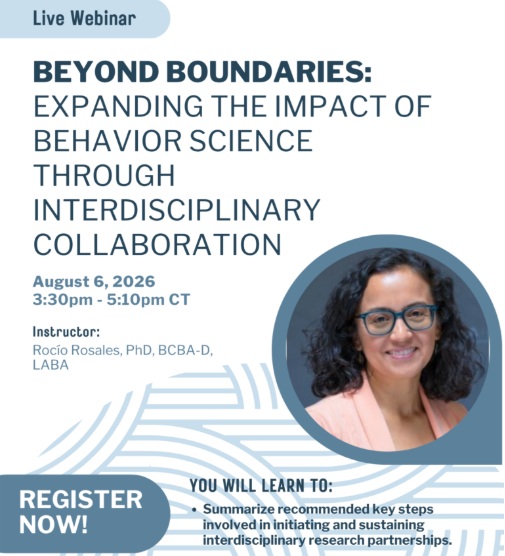 Live Webinar

BEYOND BOUNDARIES:
EXPANDING THE IMPACT OF BEHAVIOR SCIENCE THROUGH INTERDISCIPLINARY COLLABORATION

August 6, 2026
3:30pm - 5:10pm CT

Instructor:
Rocío Rosales, PhD, BCBA-D, LABA

REGISTER NOW!

YOU WILL LEARN TO:

• Summarize recommended key steps involved in initiating and sustaining interdisciplinary research partnerships.